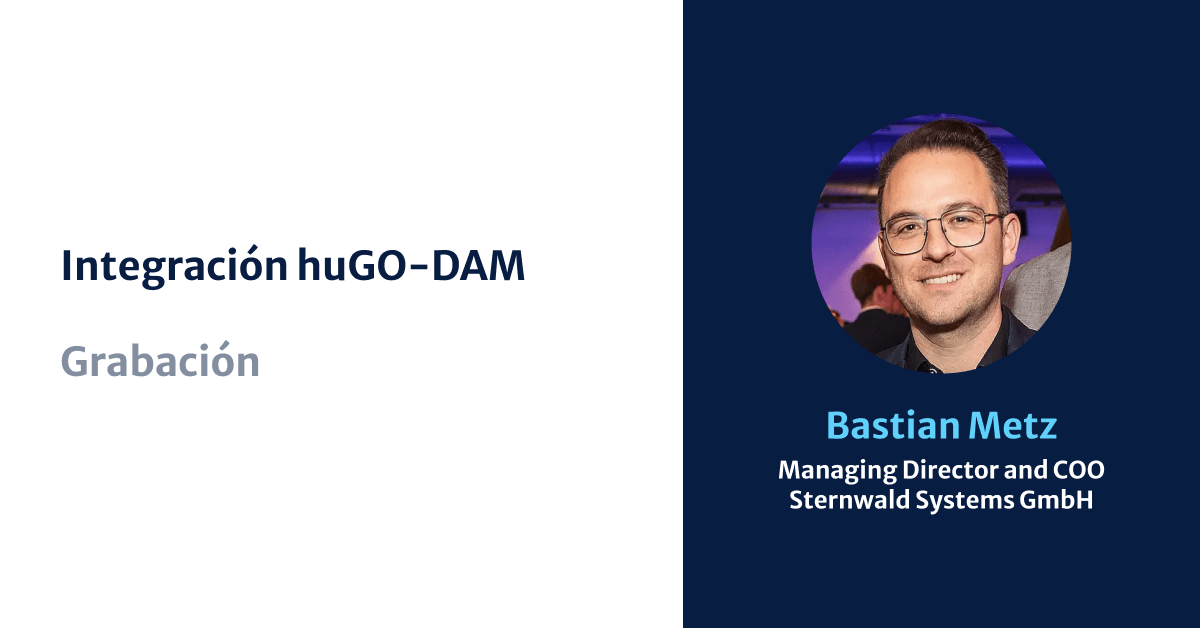 Integración huGO-DAM

Grabación

Bastian Metz

Managing Director and COO
Sternwald Systems GmbH